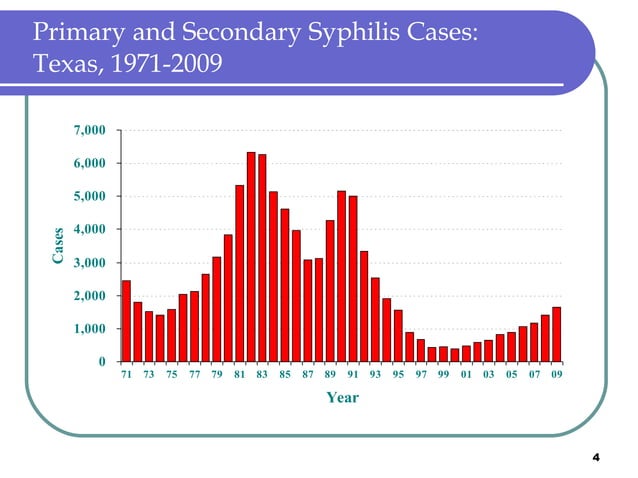 Primary and Secondary Syphilis Cases: Texas, 1971-2009

7,000
6,000
5,000
4,000
3,000
2,000
1,000
0

Cases

71 73 75 77 79 81 83 85 87 89 91 93 95 97 99 01 03 05 07 09

Year

4